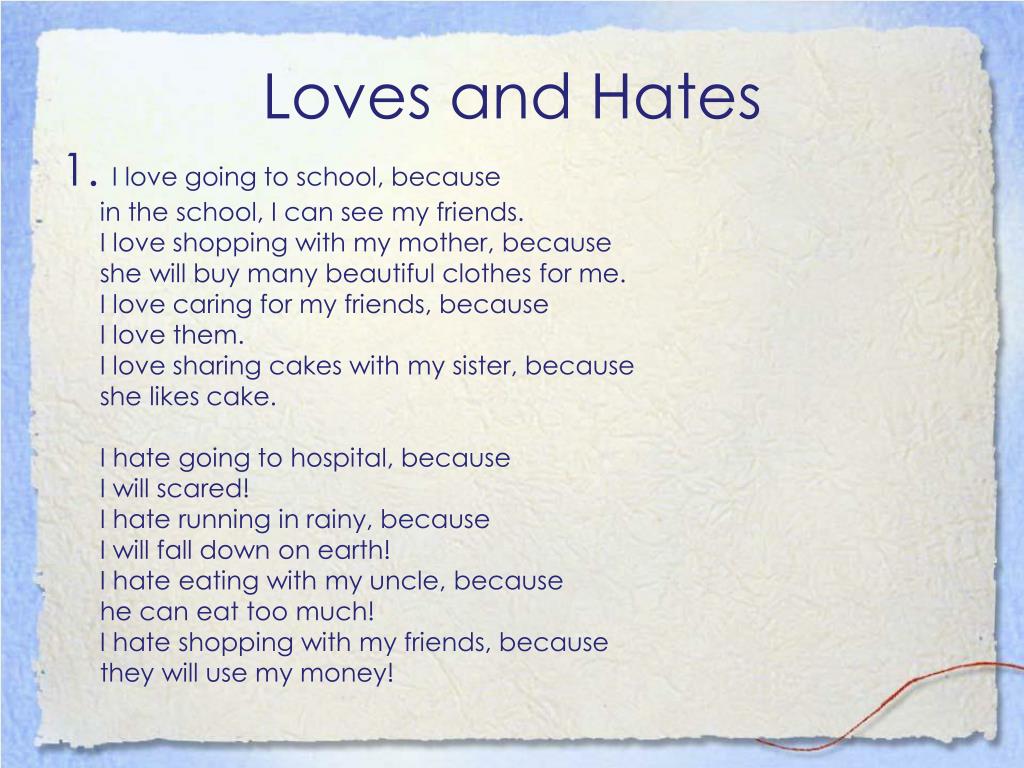 Loves and Hates

1. I love going to school, because
in the school, I can see my friends.
I love shopping with my mother, because
she will buy many beautiful clothes for me.
I love caring for my friends, because
I love them.
I love sharing cakes with my sister, because
she likes cake.

I hate going to hospital, because
I will scared!
I hate running in rainy, because
I will fall down on earth!
I hate eating with my uncle, because
he can eat too much!
I hate shopping with my friends, because
they will use my money!